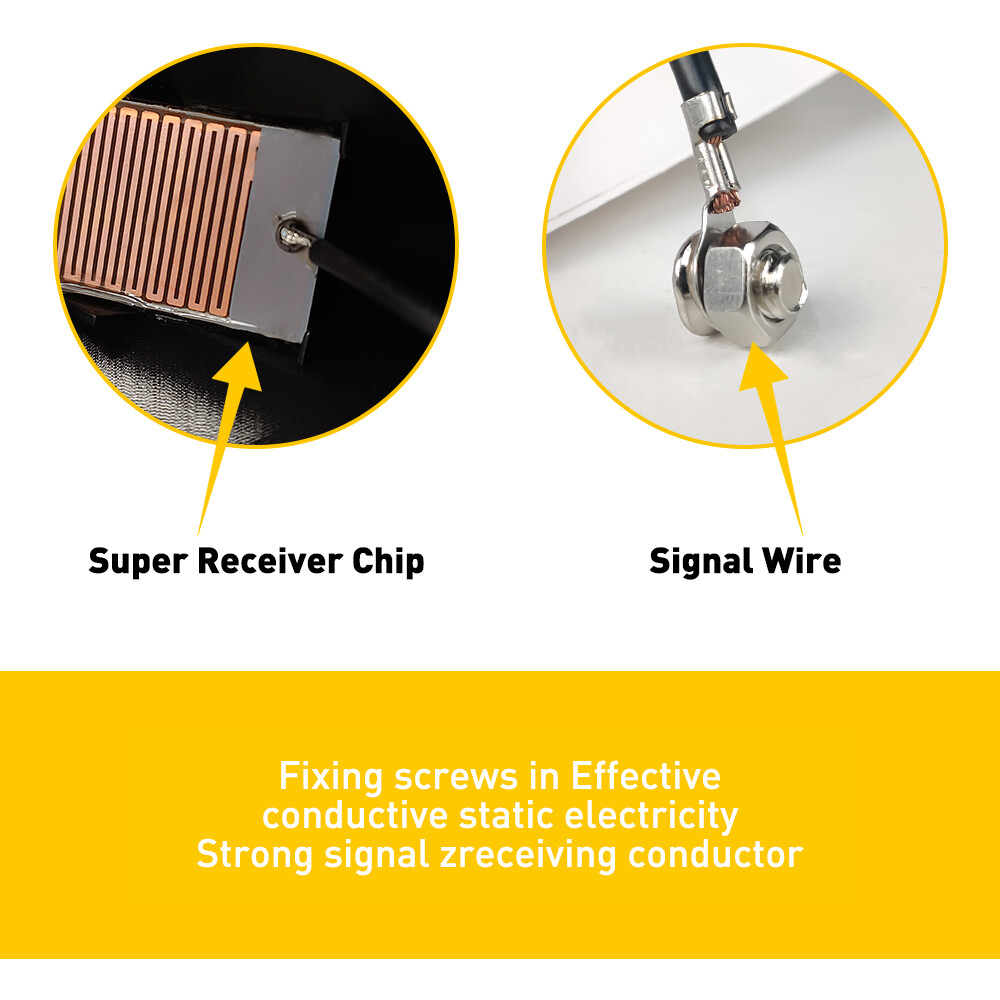 Super Receiver Chip

Signal Wire

Fixing screws in Effective
conductive static electricity
Strong signal zreceiving conductor